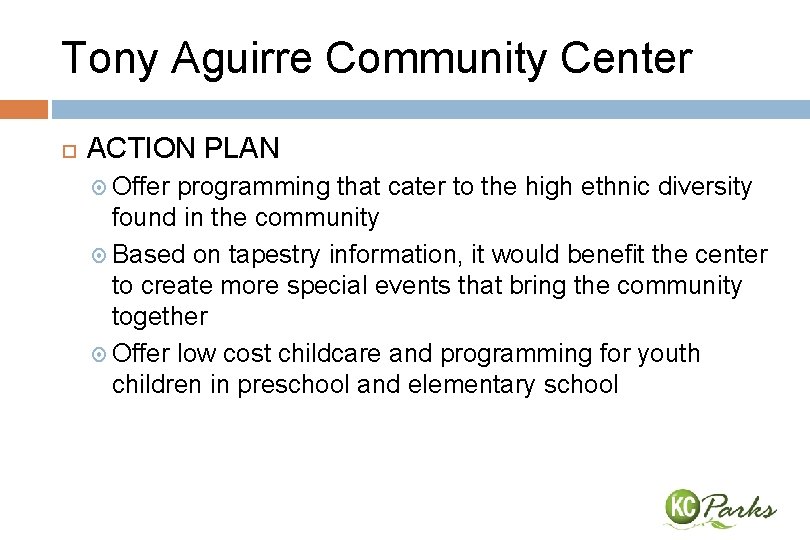 Tony Aguirre Community Center

ACTION PLAN

Offer programming that cater to the high ethnic diversity found in the community

Based on tapestry information, it would benefit the center to create more special events that bring the community together

Offer low cost childcare and programming for youth children in preschool and elementary school

KC Parks